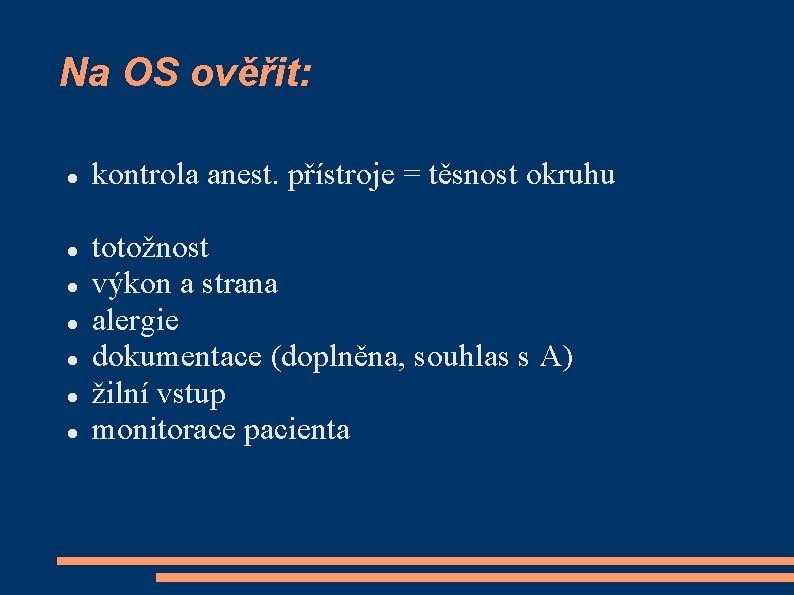 Na OS ověřit:

- kontrola anest. přístroje = těsnost okruhu

- totožnost
- výkon a strana
- alergie
- dokumentace (doplněna, souhlas s A)
- žilní vstup
- monitorace pacienta